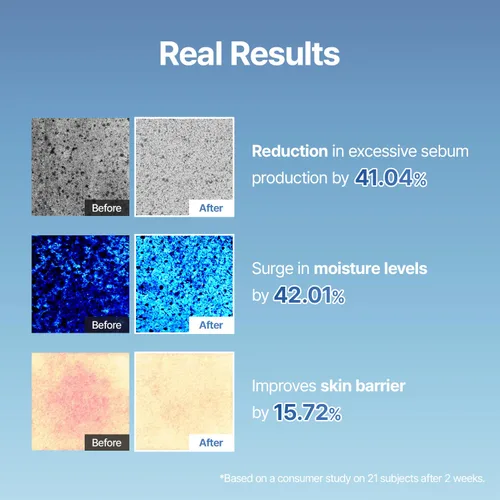 Real Results

Before

After

Reduction in excessive sebum production by 41.04%

Before

After

Surge in moisture levels by 42.01%

Before

After

Improves skin barrier by 15.72%

*Based on a consumer study on 21 subjects after 2 weeks.